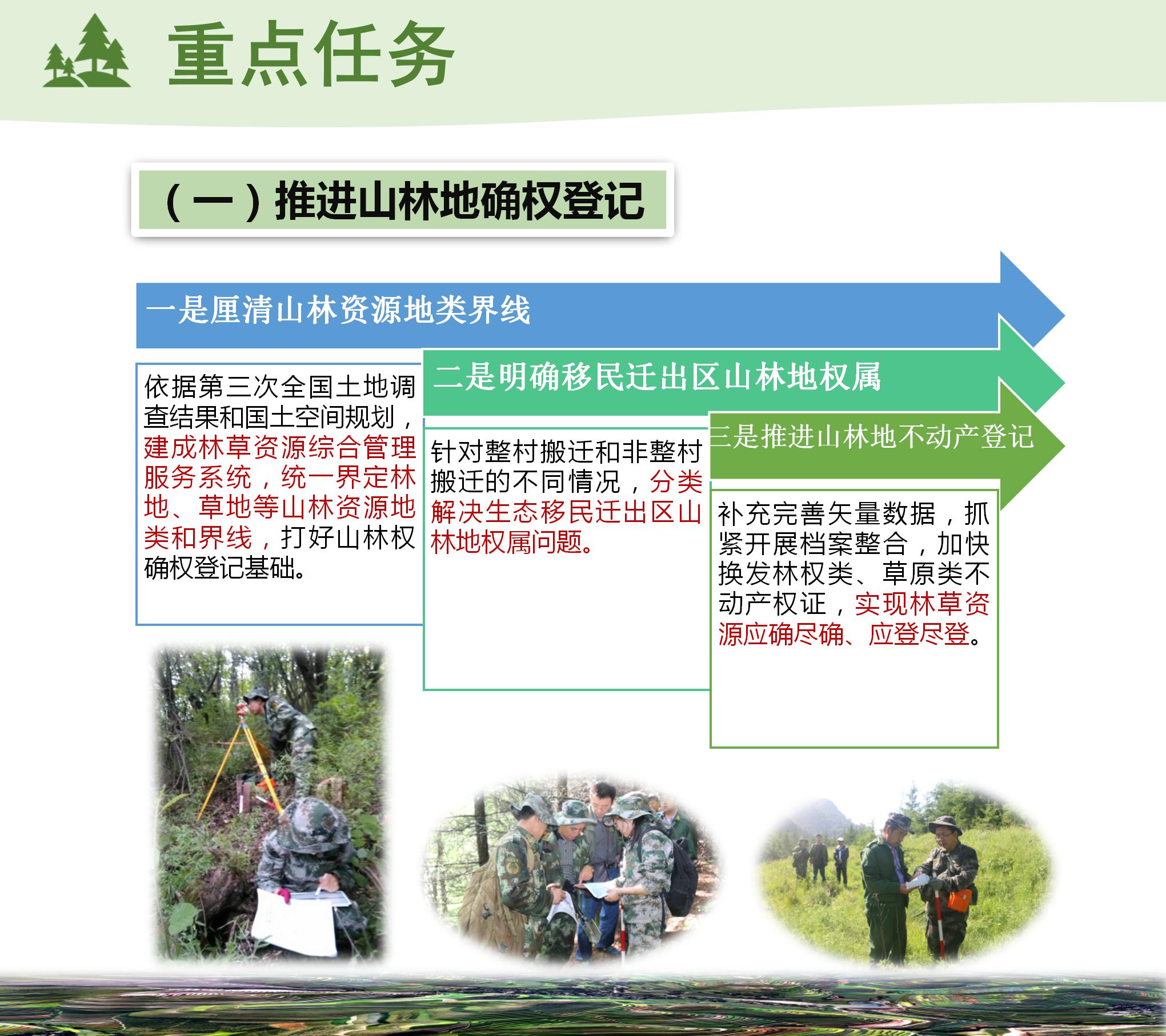 重点任务

（一）推进山林地确权登记

一是厘清山林资源地类界线

依据第三次全国土地调查结果和国土空间规划，建成林草资源综合管理服务系统，统一界定林地、草地等山林资源地类和界线，打好山林权确权登记基础。

二是明确移民迁出区山林地权属

针对整村搬迁和非整村搬迁的不同情况，分类解决生态移民迁出区山林地权属问题。

三是推进山林地不动产登记

补充完善矢量数据，抓紧开展档案整合，加快换发林权类、草原类不动产权证，实现林草资源应确尽确、应登尽登。